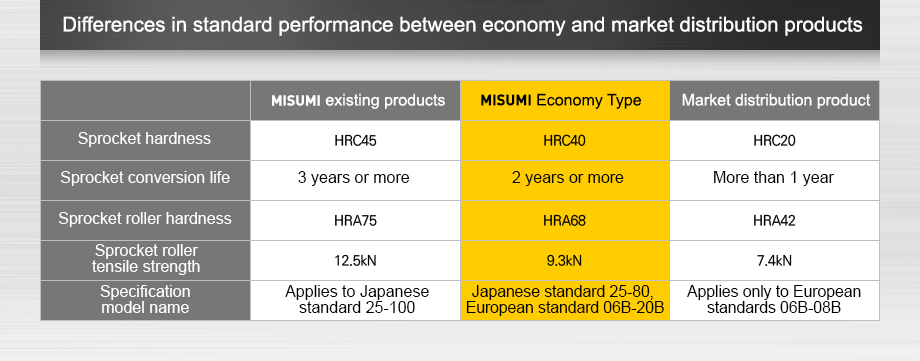 Differences in standard performance between economy and market distribution products

| | MISUMI existing products | MISUMI Economy Type | Market distribution product |
|---|---|---|---|
| Sprocket hardness | HRC45 | HRC40 | HRC20 |
| Sprocket conversion life | 3 years or more | 2 years or more | More than 1 year |
| Sprocket roller hardness | HRA75 | HRA68 | HRA42 |
| Sprocket roller tensile strength | 12.5kN | 9.3kN | 7.4kN |
| Specification model name | Applies to Japanese standard 25-100 | Japanese standard 25-80, European standard 06B-20B | Applies only to European standards 06B-08B |